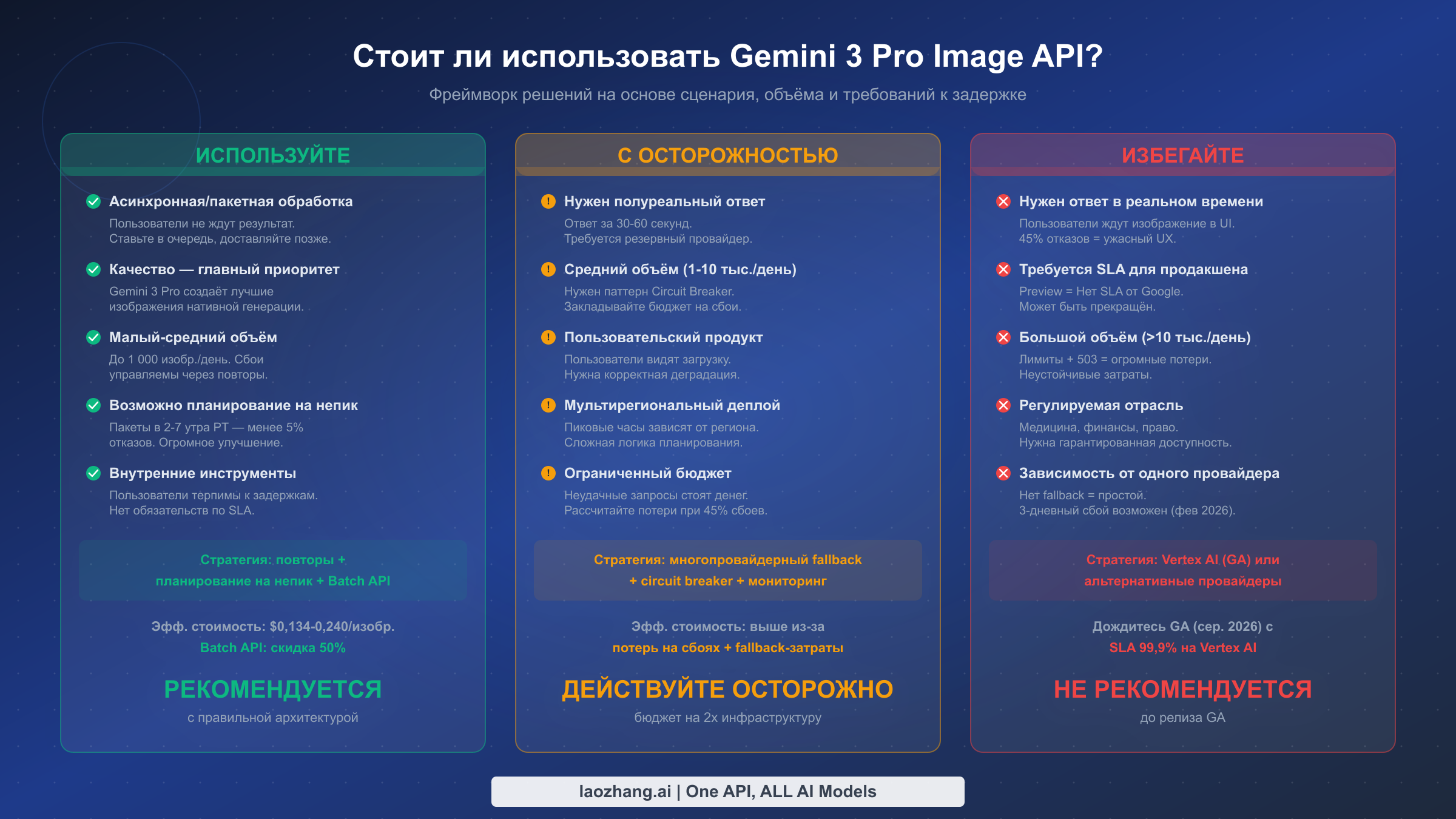 Стоит ли использовать Gemini 3 Pro Image API?

Фреймворк решений на основе сценария, объёма и требований к задержке

ИСПОЛЬЗУЙТЕ

Асинхронная/пакетная обработка
Пользователи не ждут результат. Ставьте в очередь, доставляйте позже.

Качество — главный приоритет
Gemini 3 Pro создаёт лучшие изображения нативной генерации.

Малый-средний объём
До 1 000 изобр./день. Сбои управляемы через повторы.

Возможно планирование на непик
Пакеты в 2-7 утра PT — менее 5% отказов. Огромное улучшение.

Внутренние инструменты
Пользователи терпимы к задержкам. Нет обязательств по SLA.

Стратегия: повторы + планирование на непик + Batch API

Эфф. стоимость: $0,134-0,240/изобр.
Batch API: скидка 50%

РЕКОМЕНДУЕТСЯ
с правильной архитектурой

С ОСТОРОЖНОСТЬЮ

Нужен полуреальный ответ
Ответ за 30-60 секунд. Требуется резервный провайдер.

Средний объём (1-10 тыс./день)
Нужен паттерн Circuit Breaker. Закладывайте бюджет на сбои.

Пользовательский продукт
Пользователи видят загрузку. Нужна корректная деградация.

Мультирегиональный деплой
Пиковые часы зависят от региона. Сложная логика планирования.

Ограниченный бюджет
Неудачные запросы стоят денег. Рассчитайте потери при 45% сбоев.

Стратегия: многопровайдерный fallback + circuit breaker + мониторинг

Эфф. стоимость: выше из-за потерь на сбоях + fallback-затраты

ДЕЙСТВУЙТЕ ОСТОРОЖНО
бюджет на 2x инфраструктуру

ИЗБЕГАЙТЕ

Нужен ответ в реальном времени
Пользователи ждут изображение в UI. 45% отказов = ужасный UX.

Требуется SLA для продакшена
Preview = Нет SLA от Google. Может быть прекращён.

Большой объём (>10 тыс./день)
Лимиты + 503 = огромные потери. Неустойчивые затраты.

Регулируемая отрасль
Медицина, финансы, право. Нужна гарантированная доступность.

Зависимость от одного провайдера
Нет fallback = простой. 3-дневный сбой возможен (фев 2026).

Стратегия: Vertex AI (GA) или альтернативные провайдеры

Дождитесь GA (сер. 2026) с
SLA 99,9% на Vertex AI

НЕ РЕКОМЕНДУЕТСЯ
до релиза GA

laozhang.ai | One API, ALL AI Models